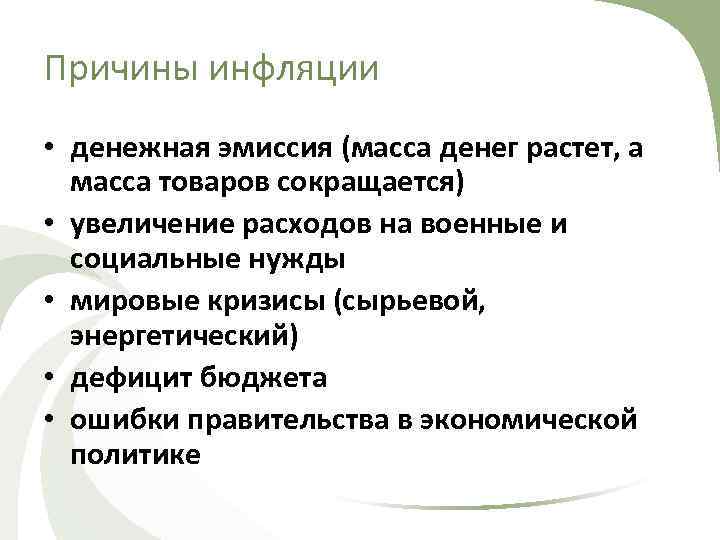 Причины инфляции

• денежная эмиссия (масса денег растет, а масса товаров сокращается)
• увеличение расходов на военные и социальные нужды
• мировые кризисы (сырьевой, энергетический)
• дефицит бюджета
• ошибки правительства в экономической политике